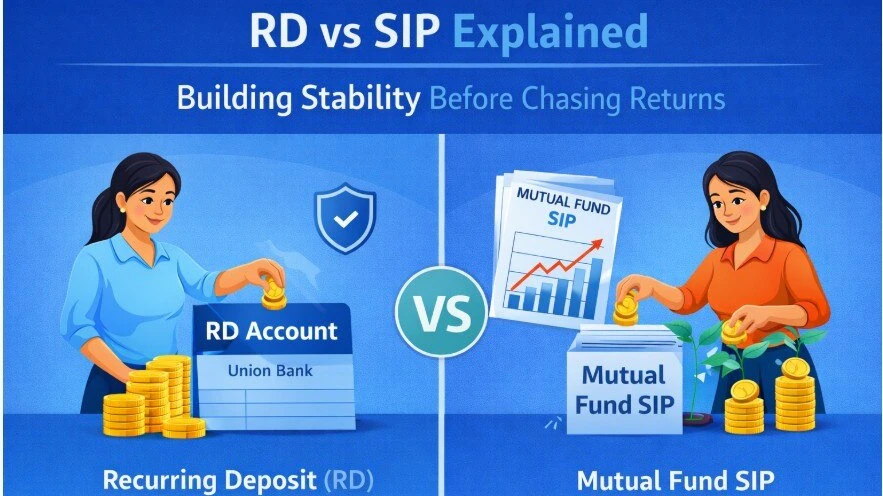 RD vs SIP Explained

Building Stability Before Chasing Returns

RD Account

Union Bank

VS

MUTUAL FUND SIP

Mutual Fund SIP

Recurring Deposit (RD)

Mutual Fund SIP